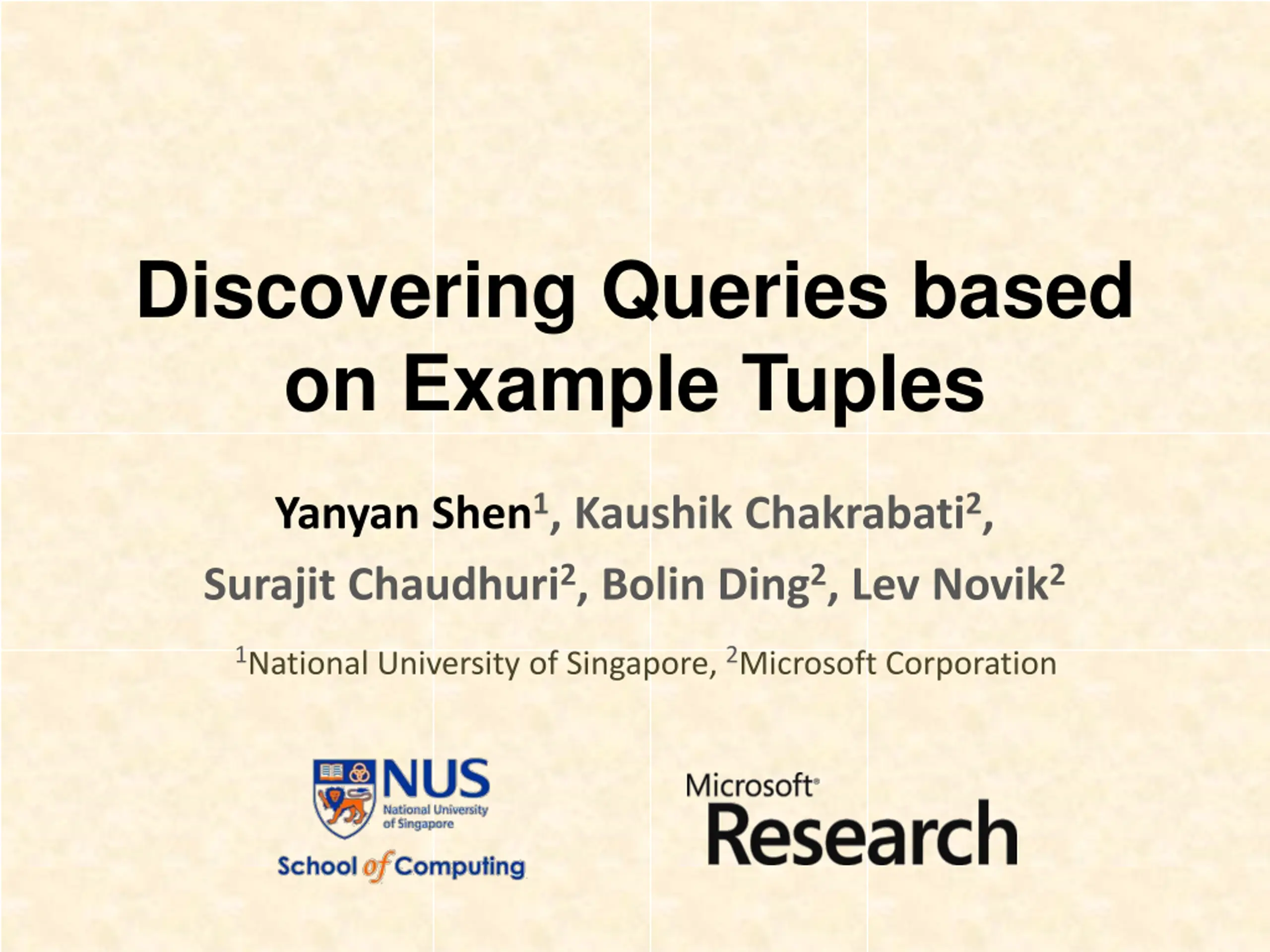 Discovering Queries based on Example Tuples

Yanyan Shen$^1$, Kaushik Chakrabati$^2$, Surajit Chaudhuri$^2$, Bolin Ding$^2$, Lev Novik$^2$

$^1$National University of Singapore, $^2$Microsoft Corporation

NUS
National University of Singapore
School of Computing

Microsoft
Research